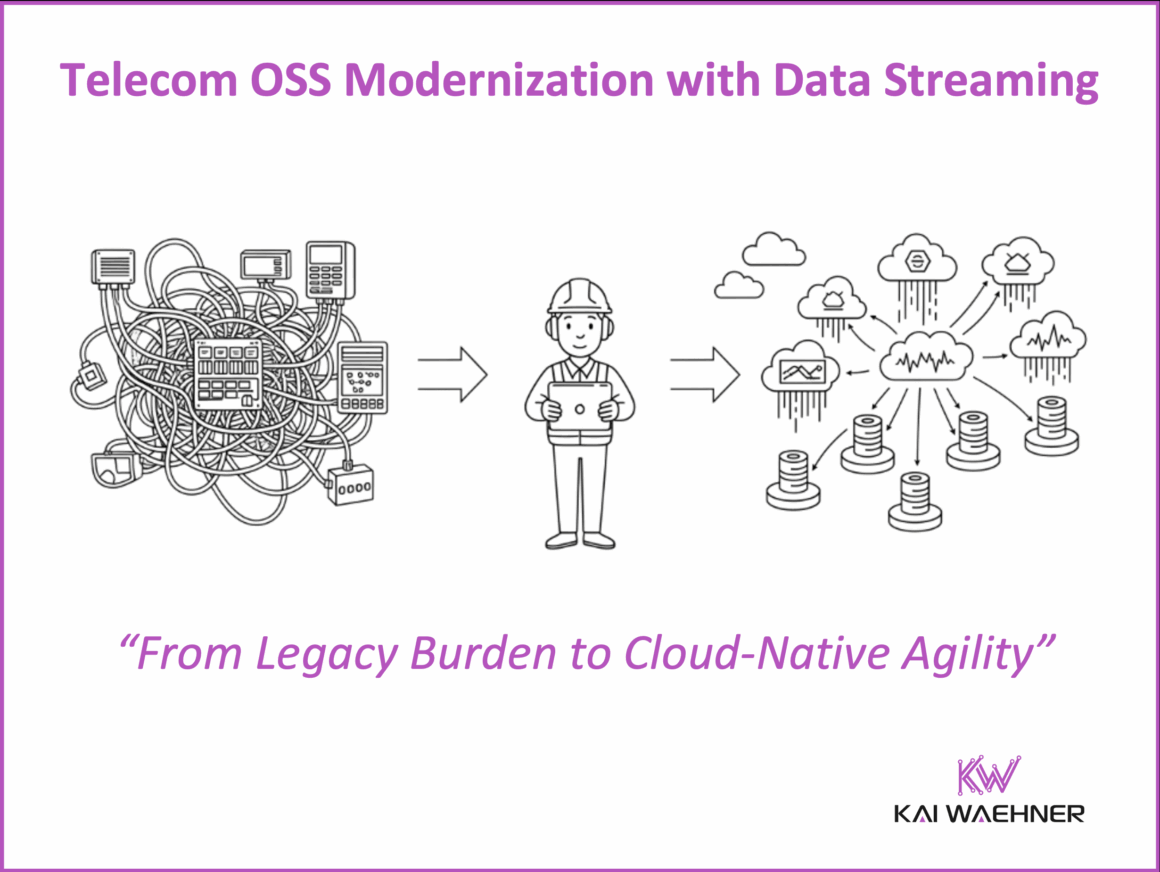 Telecom OSS Modernization with Data Streaming

"From Legacy Burden to Cloud-Native Agility"

KW
KAI WAEHNER